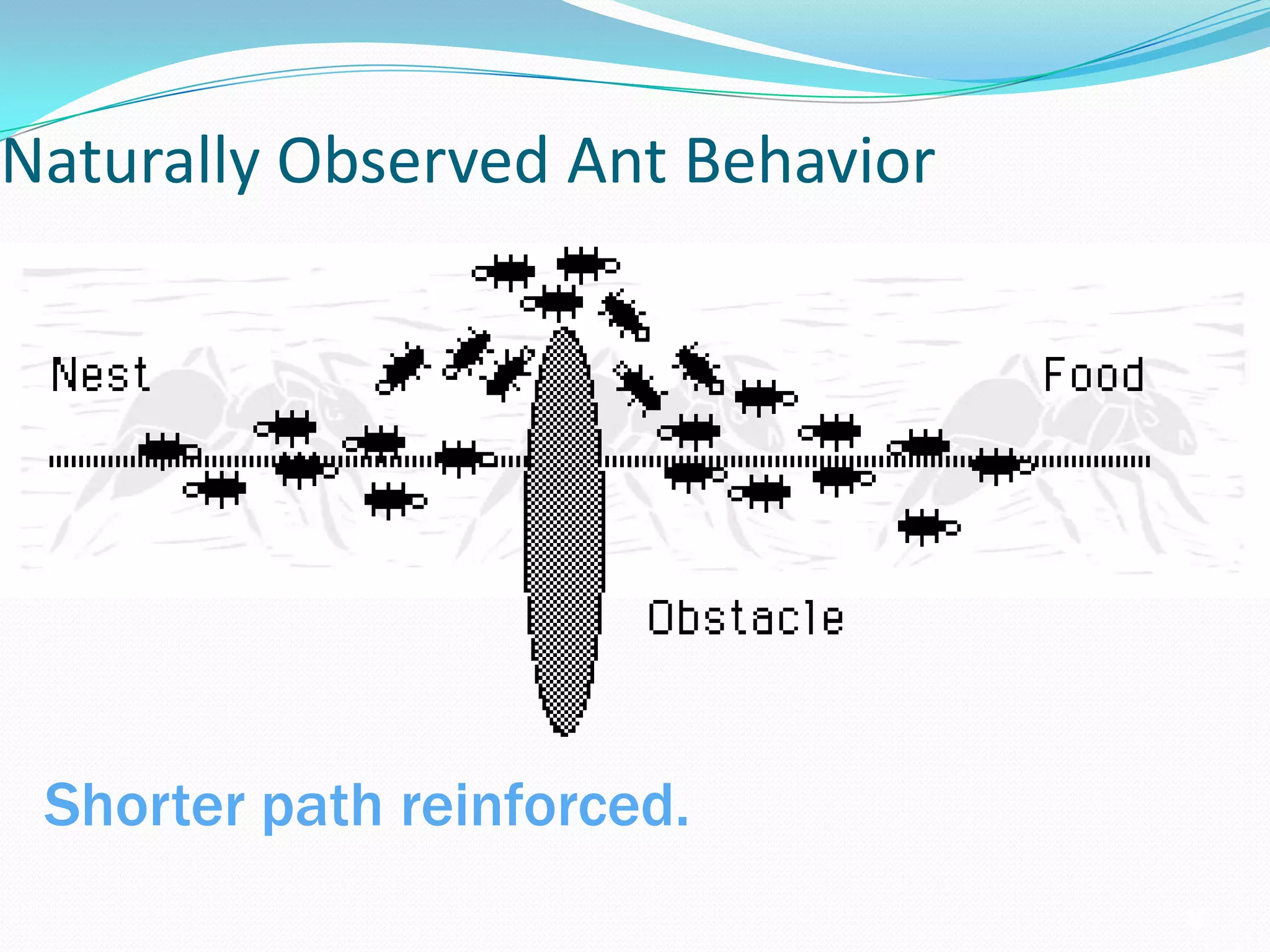 Naturally Observed Ant Behavior

Nest

Food

Obstacle

Shorter path reinforced.